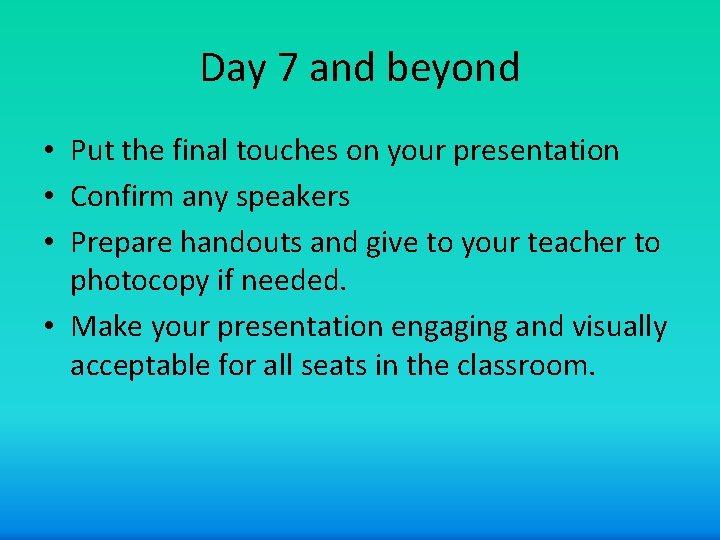 Day 7 and beyond

• Put the final touches on your presentation
• Confirm any speakers
• Prepare handouts and give to your teacher to photocopy if needed.
• Make your presentation engaging and visually acceptable for all seats in the classroom.